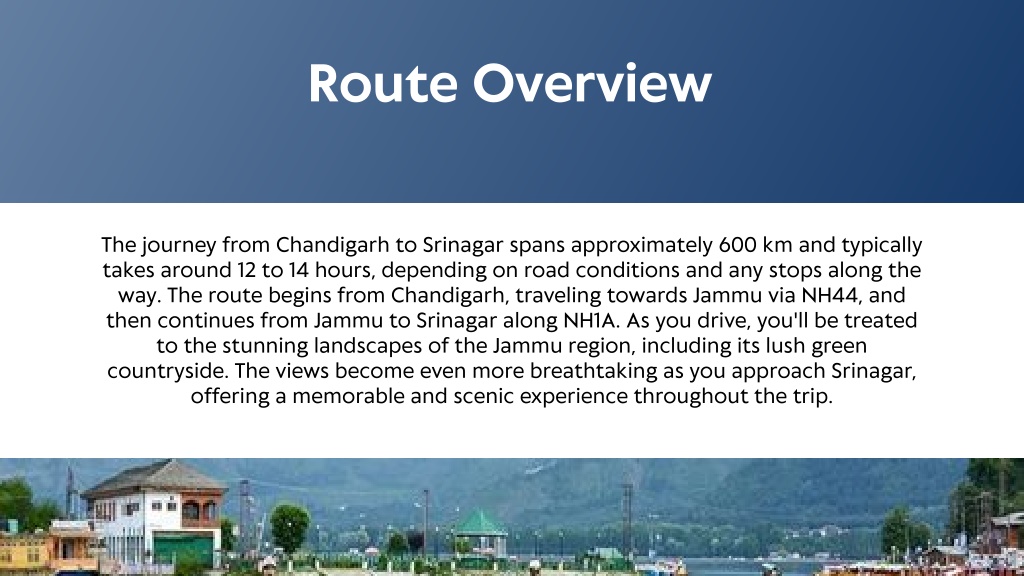 Route Overview

The journey from Chandigarh to Srinagar spans approximately 600 km and typically takes around 12 to 14 hours, depending on road conditions and any stops along the way. The route begins from Chandigarh, traveling towards Jammu via NH44, and then continues from Jammu to Srinagar along NH1A. As you drive, you'll be treated to the stunning landscapes of the Jammu region, including its lush green countryside. The views become even more breathtaking as you approach Srinagar, offering a memorable and scenic experience throughout the trip.